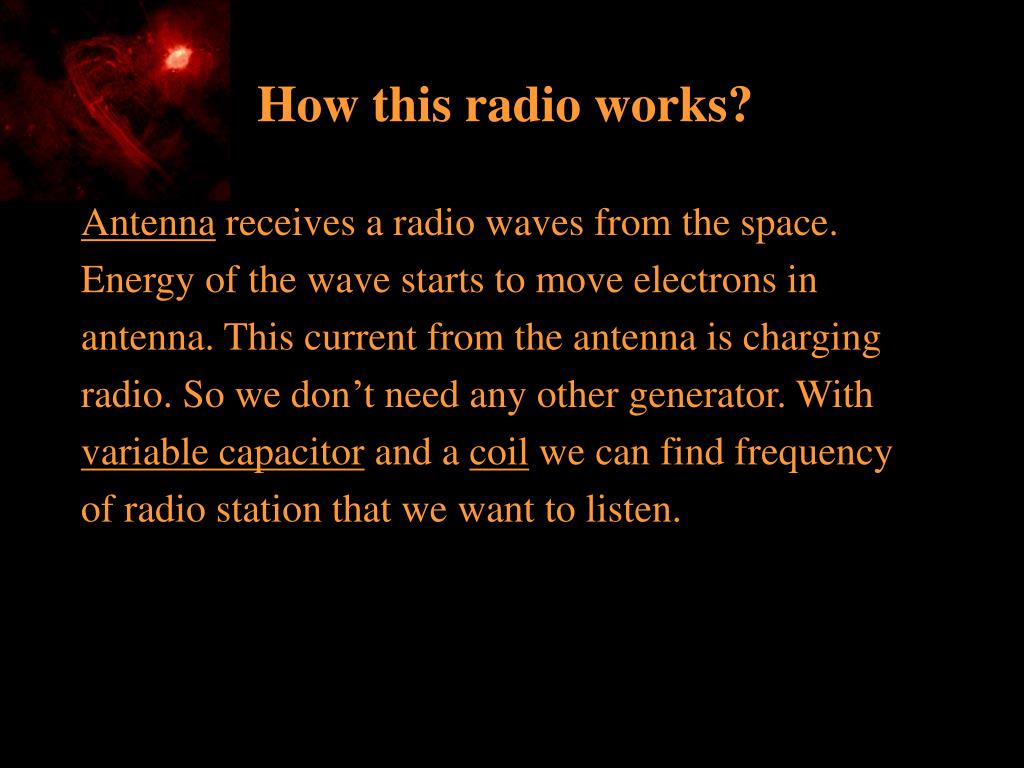 How this radio works?

Antenna receives a radio waves from the space. Energy of the wave starts to move electrons in antenna. This current from the antenna is charging radio. So we don’t need any other generator. With variable capacitor and a coil we can find frequency of radio station that we want to listen.